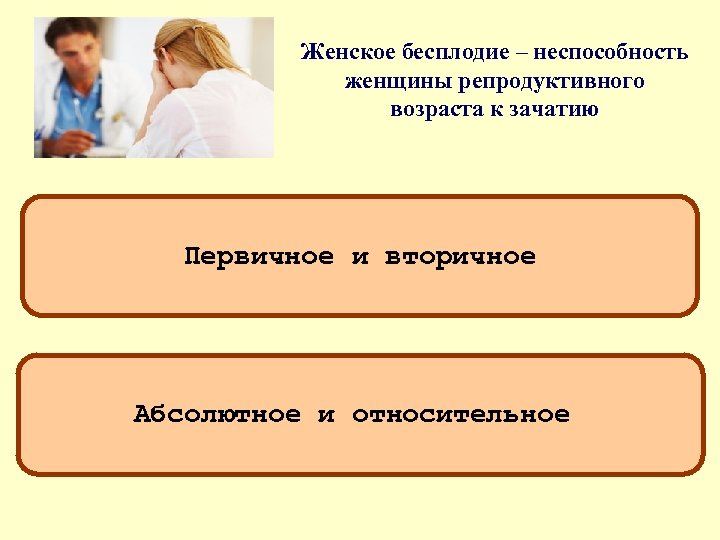 Женское бесплодие – неспособность женщины репродуктивного возраста к зачатию

Первичное и вторичное

Абсолютное и относительное